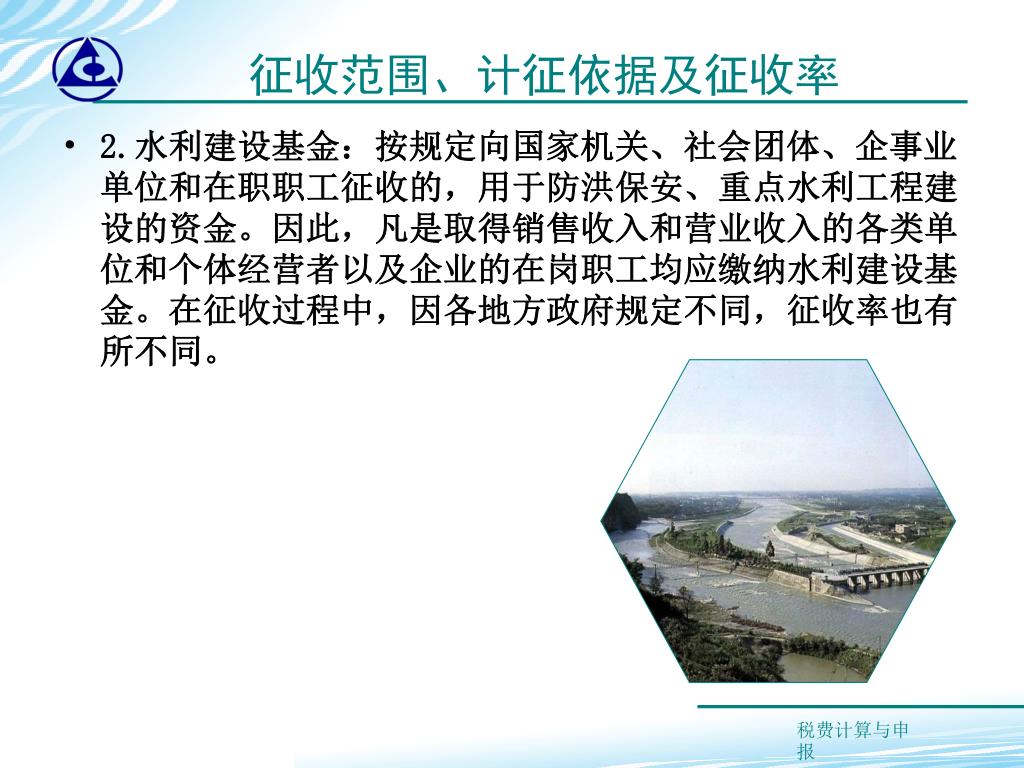 征收范围、计征依据及征收率

• 2.水利建设基金：按规定向国家机关、社会团体、企事业单位和在职职工征收的，用于防洪保安、重点水利工程建设的资金。因此，凡是取得销售收入和营业收入的各类单位和个体经营者以及企业的在岗职工均应缴纳水利建设基金。在征收过程中，因各地方政府规定不同，征收率也有所不同。

税费计算与申报